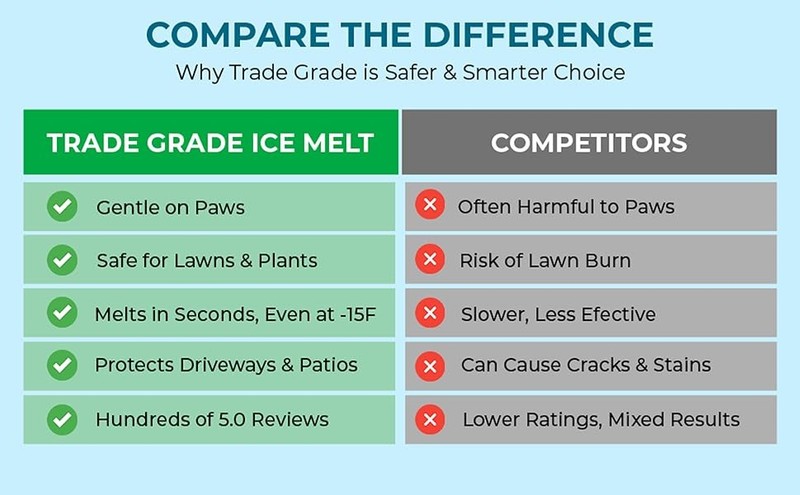 COMPARE THE DIFFERENCE
Why Trade Grade is Safer & Smarter Choice

| TRADE GRADE ICE MELT | COMPETITORS |
|---|---|
| Gentle on Paws | Often Harmful to Paws |
| Safe for Lawns & Plants | Risk of Lawn Burn |
| Melts in Seconds, Even at -15F | Slower, Less Efective |
| Protects Driveways & Patios | Can Cause Cracks & Stains |
| Hundreds of 5.0 Reviews | Lower Ratings, Mixed Results |